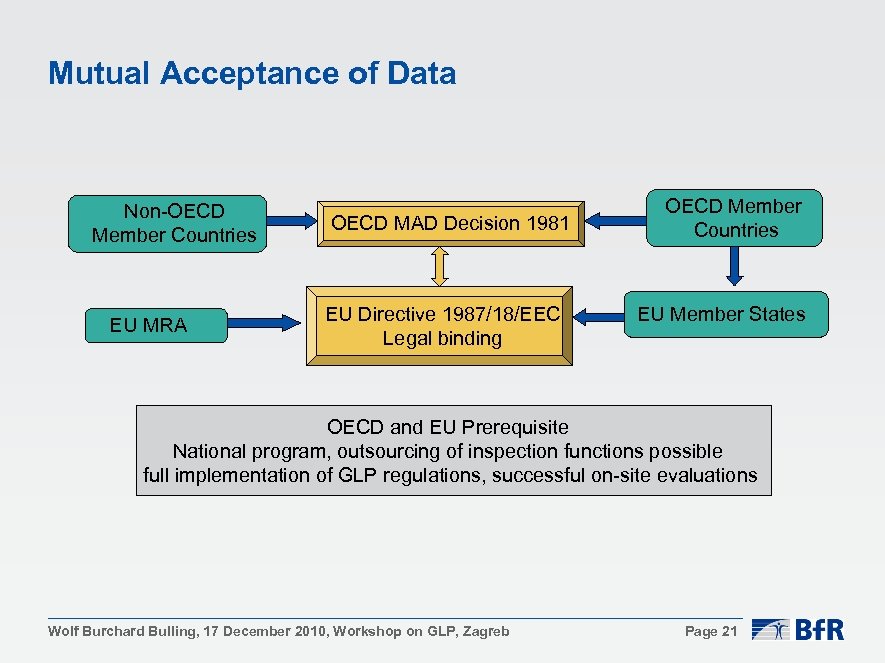 Mutual Acceptance of Data

Non-OECD Member Countries

OECD MAD Decision 1981

OECD Member Countries

EU MRA

EU Directive 1987/18/EEC Legal binding

EU Member States

OECD and EU Prerequisite
National program, outsourcing of inspection functions possible
full implementation of GLP regulations, successful on-site evaluations

Wolf Burchard Bulling, 17 December 2010, Workshop on GLP, Zagreb

Page 21

BfR